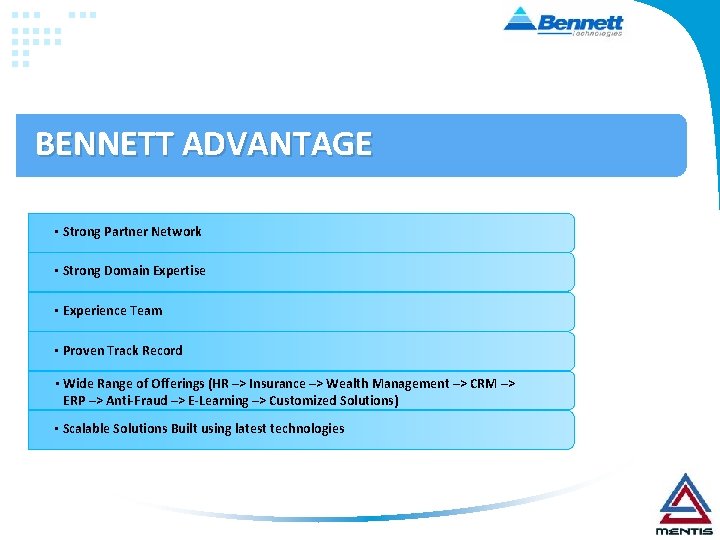 Bennett
Technologies

BENNETT ADVANTAGE

▪ Strong Partner Network

▪ Strong Domain Expertise

▪ Experience Team

▪ Proven Track Record

▪ Wide Range of Offerings (HR –> Insurance –> Wealth Management –> CRM –> ERP –> Anti-Fraud –> E-Learning –> Customized Solutions)

▪ Scalable Solutions Built using latest technologies

MENTIS